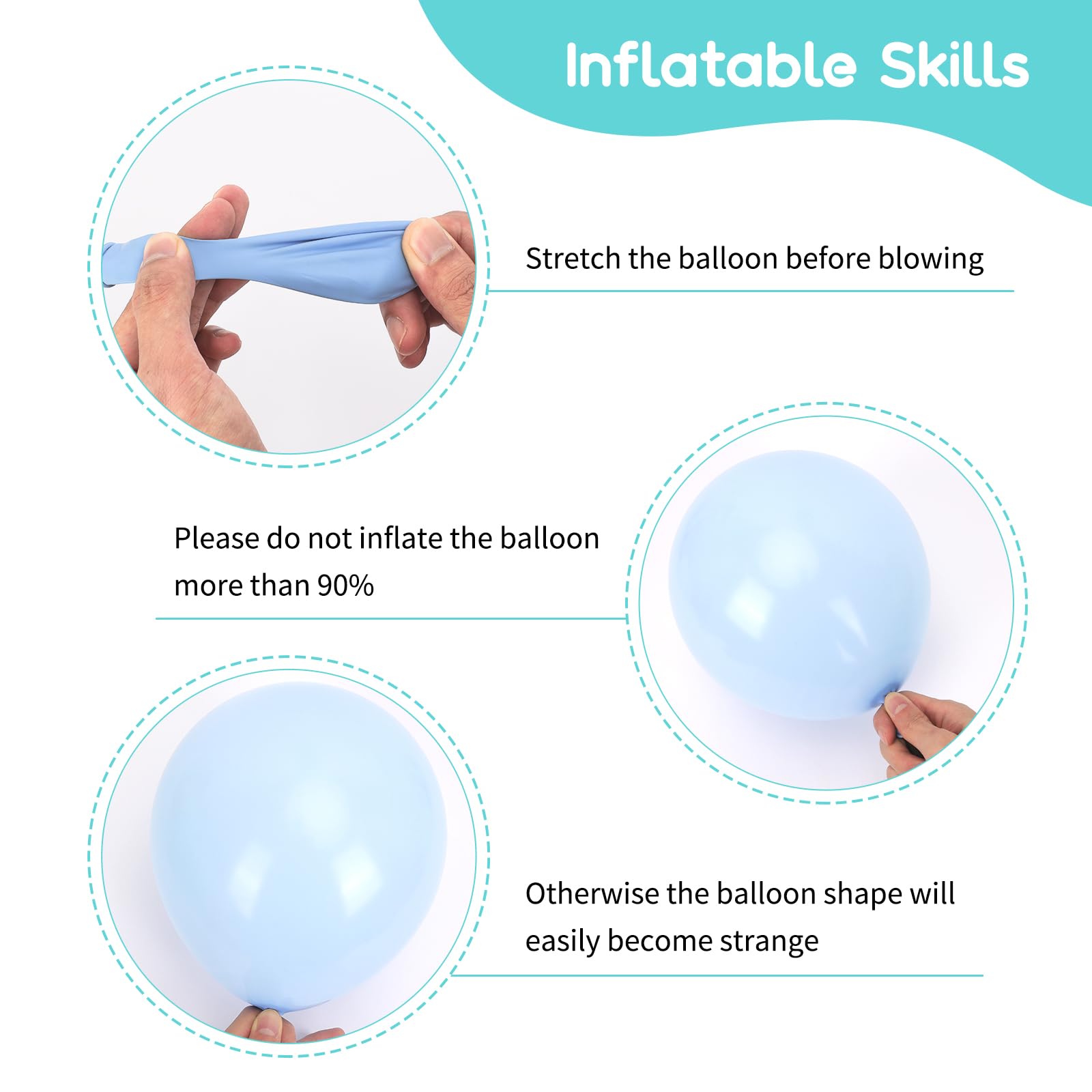 Inflatable Skills

Stretch the balloon before blowing

Please do not inflate the balloon more than 90%

Otherwise the balloon shape will easily become strange